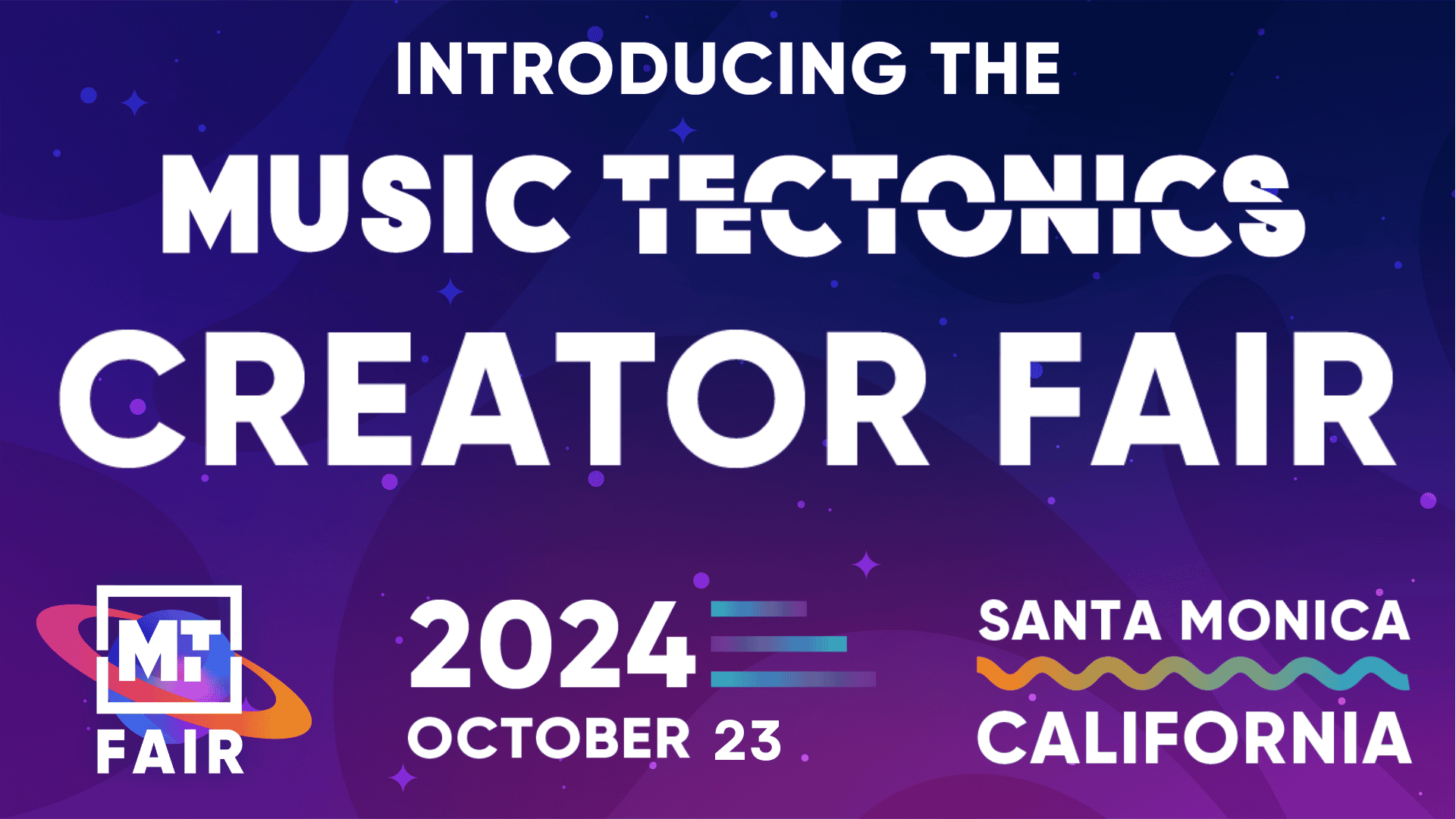 INTRODUCING THE
MUSIC TECTONICS
CREATOR FAIR

MT
FAIR

2024
OCTOBER 23

SANTA MONICA
CALIFORNIA